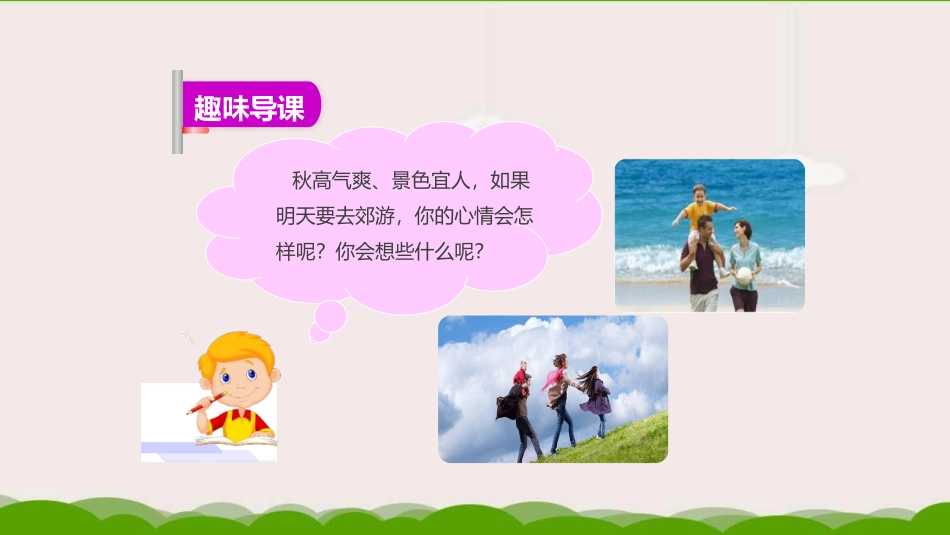 趣味导课

秋高气爽、景色宜人，如果明天要去郊游，你的心情会怎样呢？你会想些什么呢？